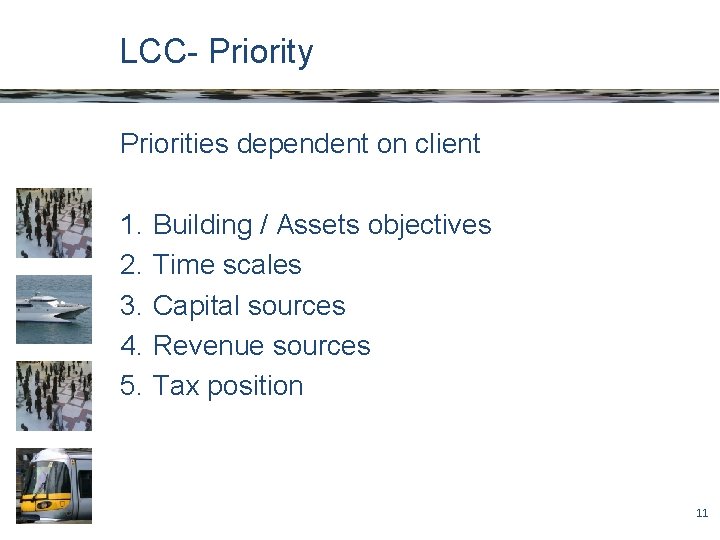 LCC- Priority

Priorities dependent on client

1. Building / Assets objectives
2. Time scales
3. Capital sources
4. Revenue sources
5. Tax position

11